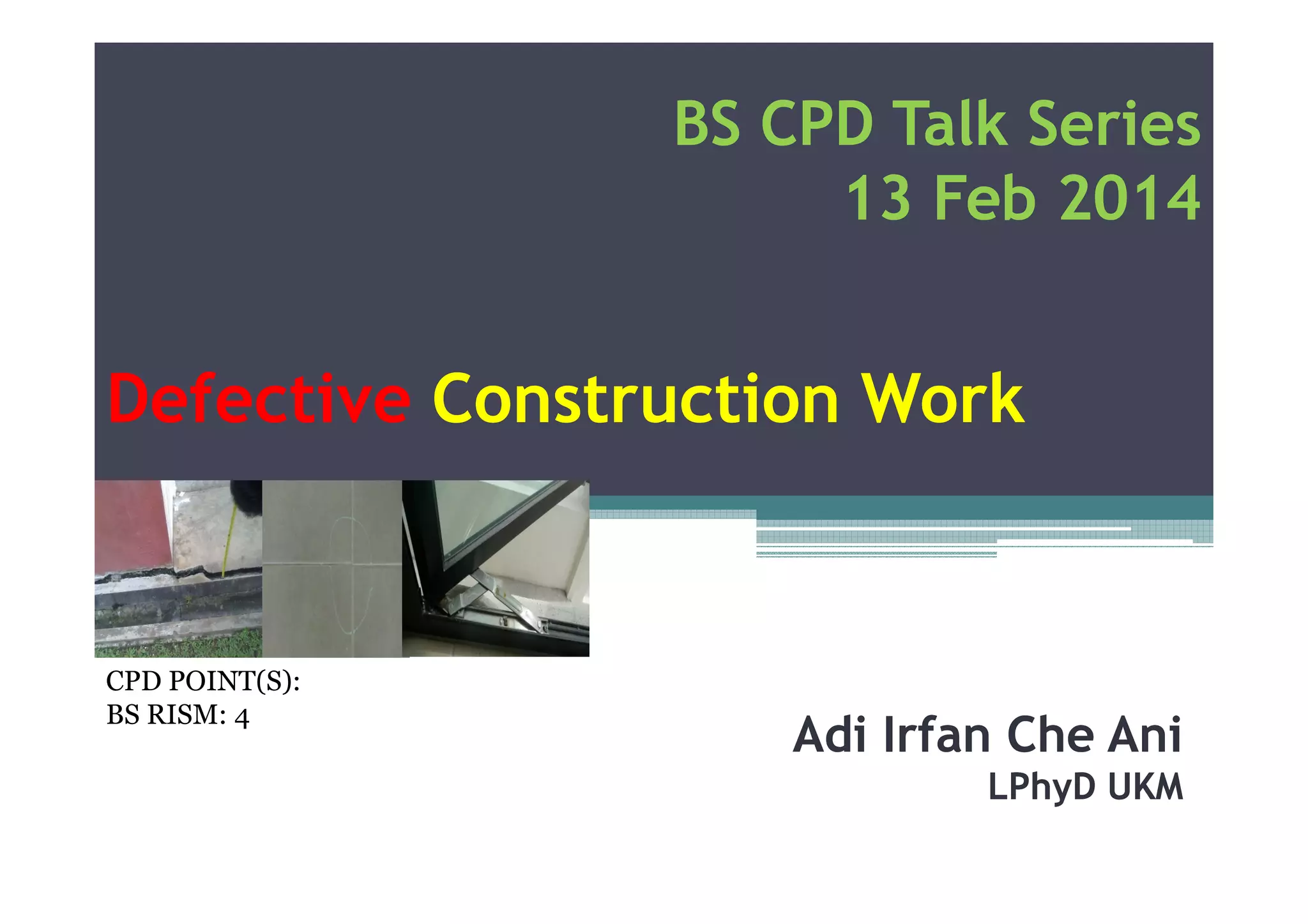 BS CPD Talk Series
13 Feb 2014

Defective Construction Work

CPD POINT(S):
BS RISM: 4

Adi Irfan Che Ani
LPhyD UKM